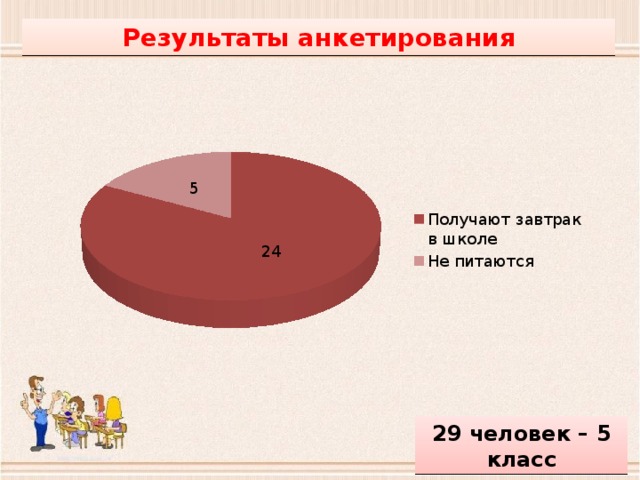 Результаты анкетирования

5

24

Получают завтрак в школе

Не питаются

29 человек – 5 класс